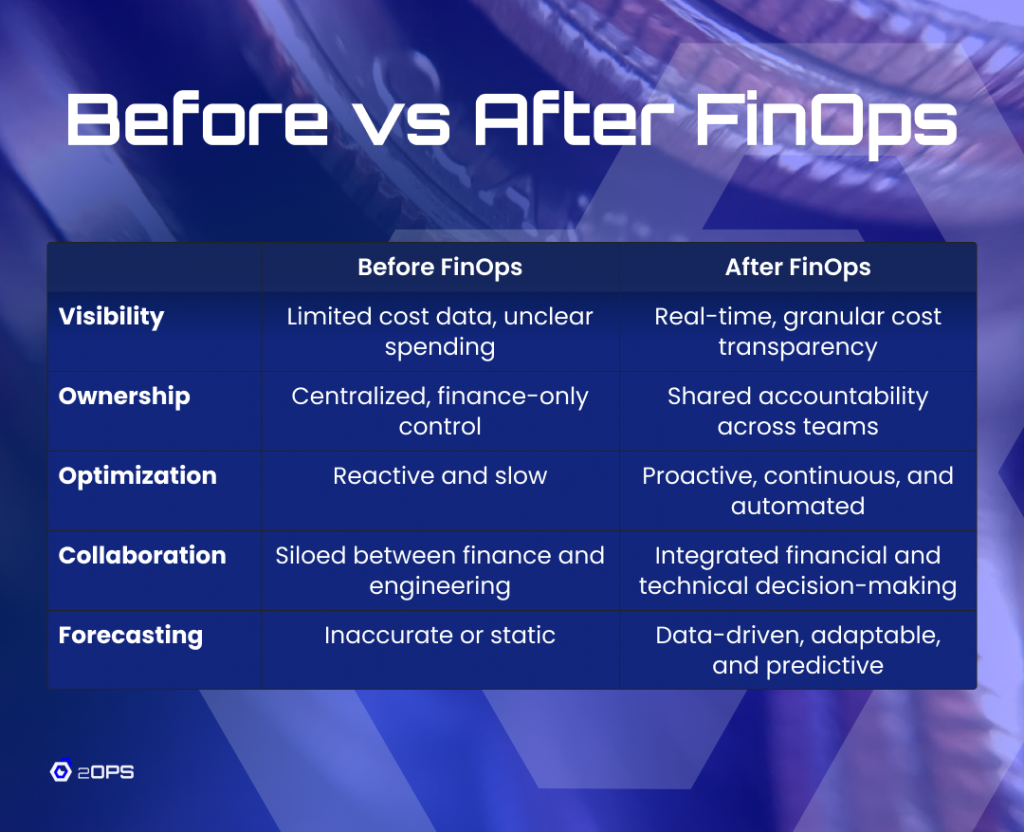 Before vs After FinOps

| | Before FinOps | After FinOps |
|---|---|---|
| Visibility | Limited cost data, unclear spending | Real-time, granular cost transparency |
| Ownership | Centralized, finance-only control | Shared accountability across teams |
| Optimization | Reactive and slow | Proactive, continuous, and automated |
| Collaboration | Siloed between finance and engineering | Integrated financial and technical decision-making |
| Forecasting | Inaccurate or static | Data-driven, adaptable, and predictive |

2OPS